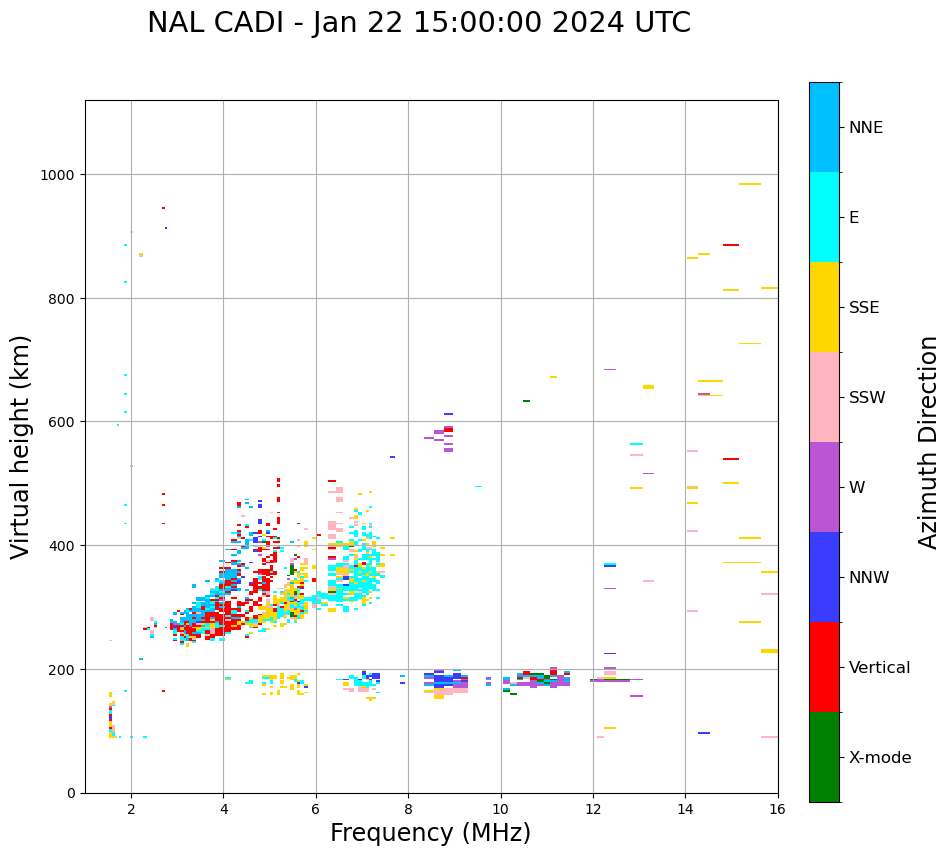 NAL CADI - Jan 22 15:00:00 2024 UTC

Virtual height (km)

1000
800
600
400
200
0

2
4
6
8
10
12
14
16

Frequency (MHz)

NNE
E
SSE
SSW
W
NNW
Vertical
X-mode

Azimuth Direction